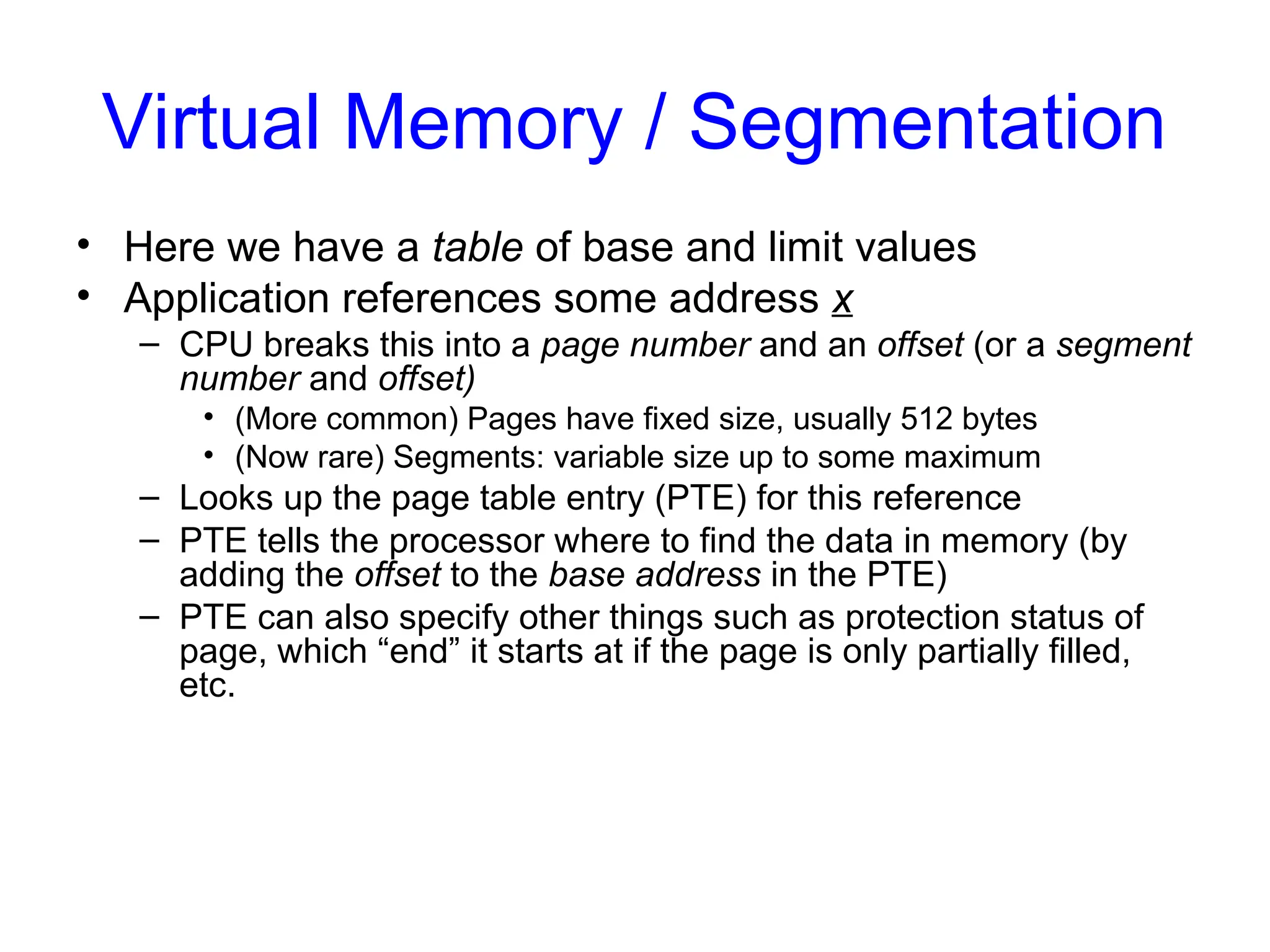 Virtual Memory / Segmentation

• Here we have a table of base and limit values
• Application references some address x
– CPU breaks this into a page number and an offset (or a segment number and offset)
• (More common) Pages have fixed size, usually 512 bytes
• (Now rare) Segments: variable size up to some maximum
– Looks up the page table entry (PTE) for this reference
– PTE tells the processor where to find the data in memory (by adding the offset to the base address in the PTE)
– PTE can also specify other things such as protection status of page, which “end” it starts at if the page is only partially filled, etc.